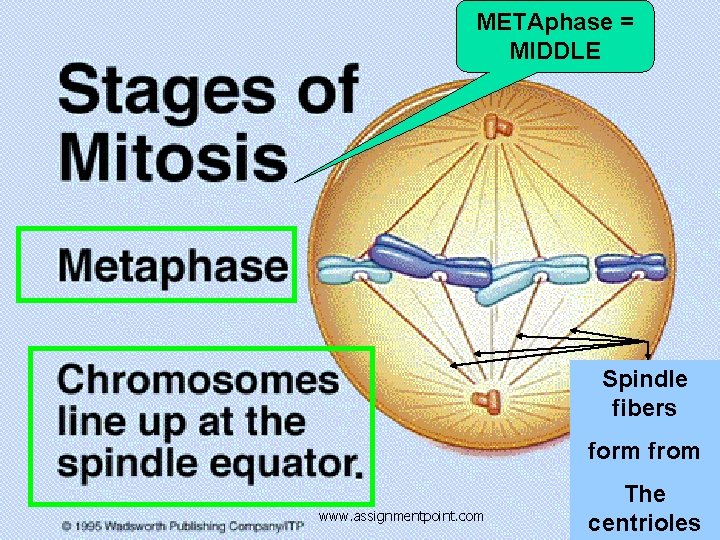 METAphase =
MIDDLE

Stages of Mitosis

Metaphase

Chromosomes line up at the spindle equator.

Spindle fibers
form from
The centrioles

© 1995 Wadsworth Publishing Company/ITP

www.assignmentpoint.com